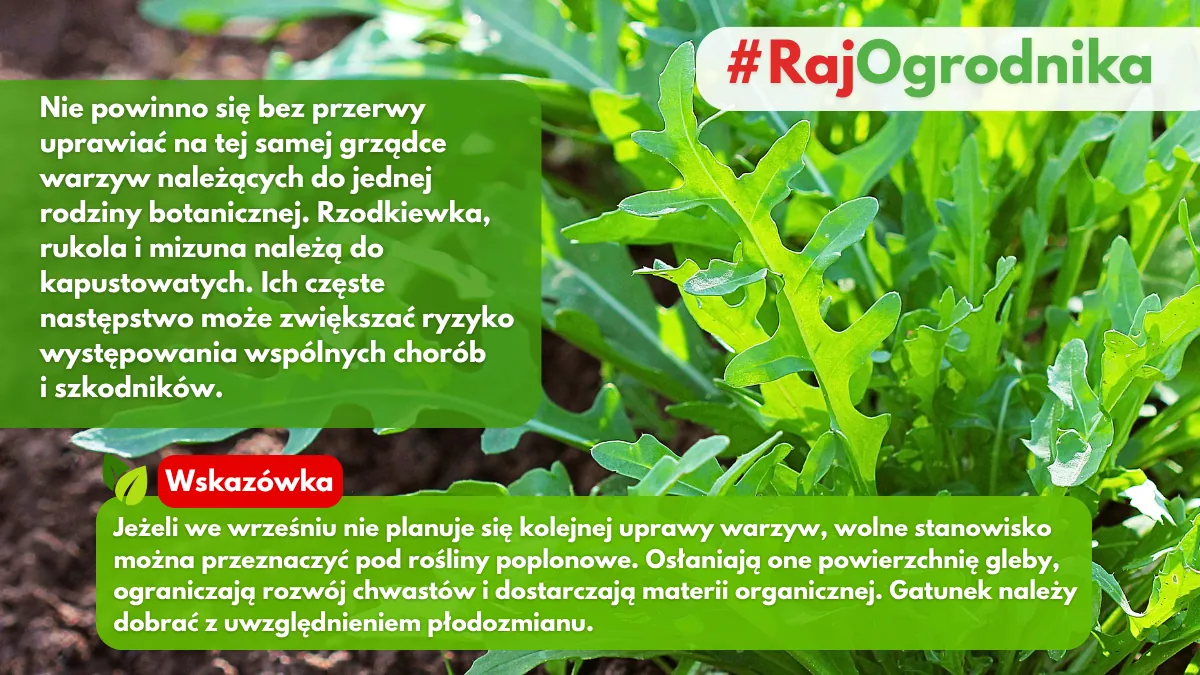 #RajOgrodnika

Nie powinno się bez przerwy uprawiać na tej samej grządce warzyw należących do jednej rodziny botanicznej. Rzodkiewka, rukola i mizuna należą do kapustowatych. Ich częste następstwo może zwiększać ryzyko występowania wspólnych chorób i szkodników.

Wskazówka

Jeżeli we wrześniu nie planuje się kolejnej uprawy warzyw, wolne stanowisko można przeznaczyć pod rośliny poplonowe. Osłaniają one powierzchnię gleby, ograniczają rozwój chwastów i dostarczają materii organicznej. Gatunek należy dobrać z uwzględnieniem płodozmianu.